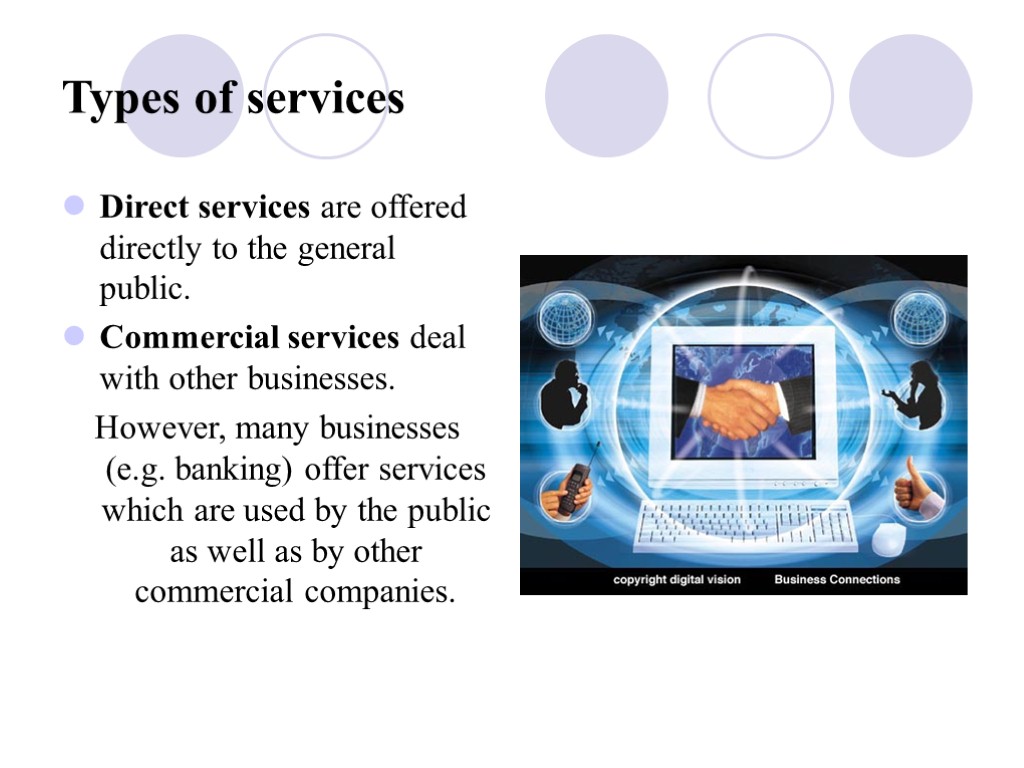 Types of services

Direct services are offered directly to the general public.

Commercial services deal with other businesses.

However, many businesses (e.g. banking) offer services which are used by the public as well as by other commercial companies.

copyright digital vision Business Connections